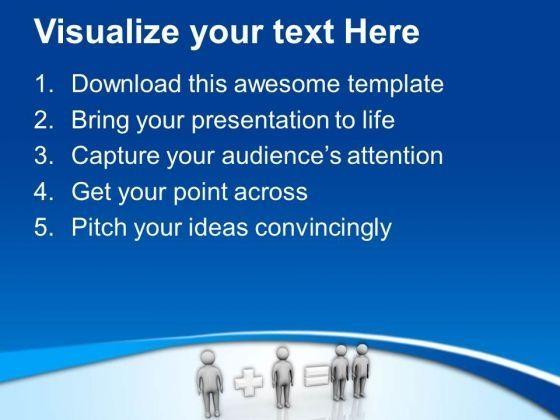 Visualize your text Here

1. Download this awesome template
2. Bring your presentation to life
3. Capture your audience's attention
4. Get your point across
5. Pitch your ideas convincingly